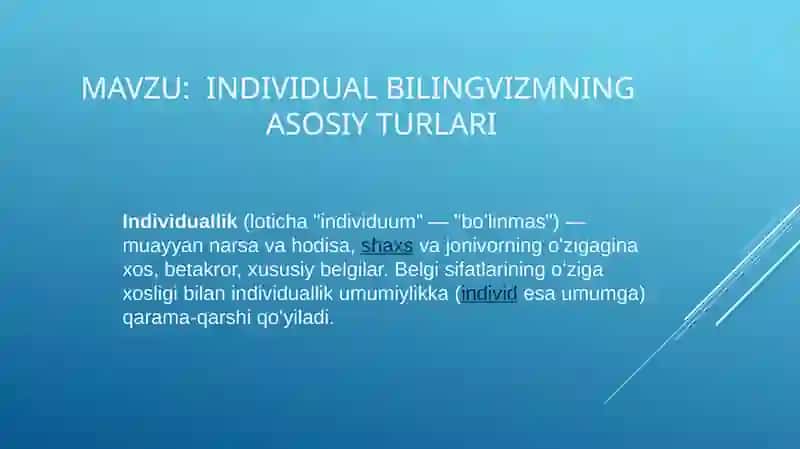 MAVZU: INDIVIDUAL BILINGVIZMNING ASOSIY TURLARI

Individuallik (loticha "individuum" — "boʻlinmas") — muayyan narsa va hodisa, shaxs va jonivorning oʻzigagina xos, betakror, xususiy belgilar. Belgi sifatlarining oʻziga xosligi bilan individuallik umumiylikka (individ esa umumga) qarama-qarshi qoʻyiladi.